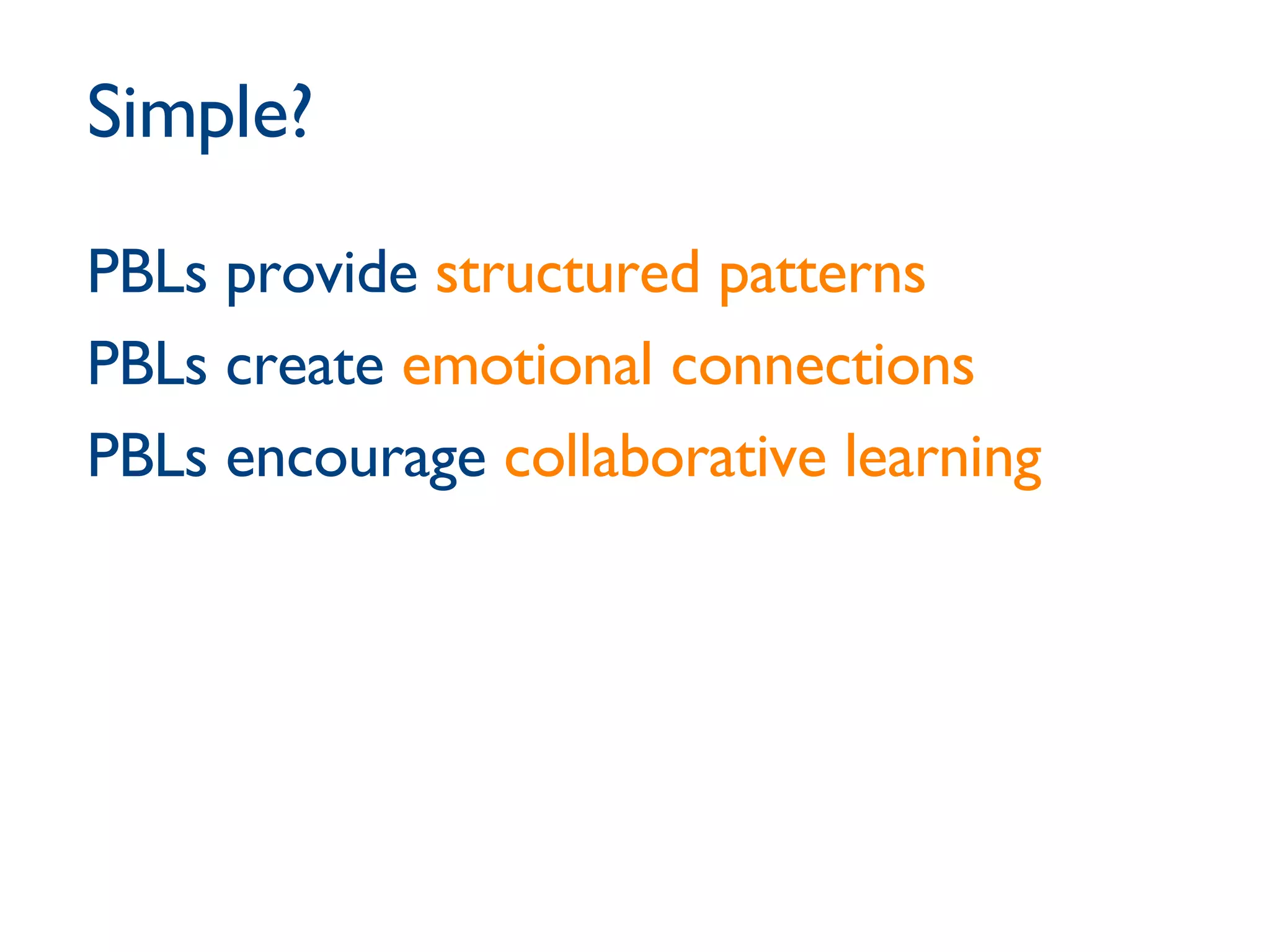 Simple?

PBLs provide structured patterns

PBLs create emotional connections

PBLs encourage collaborative learning